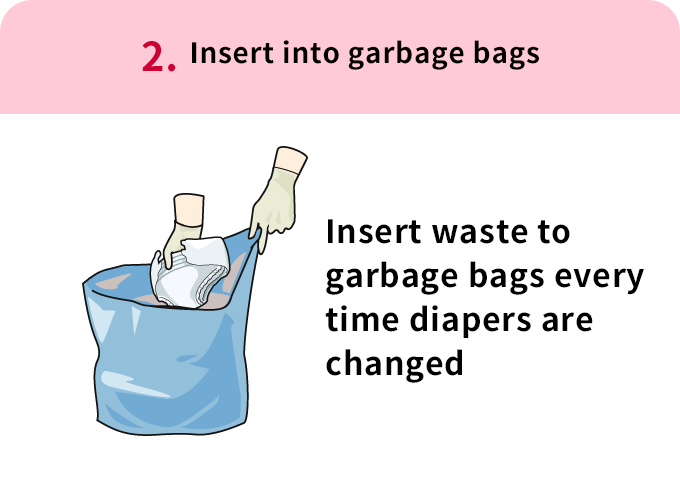 2. Insert into garbage bags

Insert waste to garbage bags every time diapers are changed